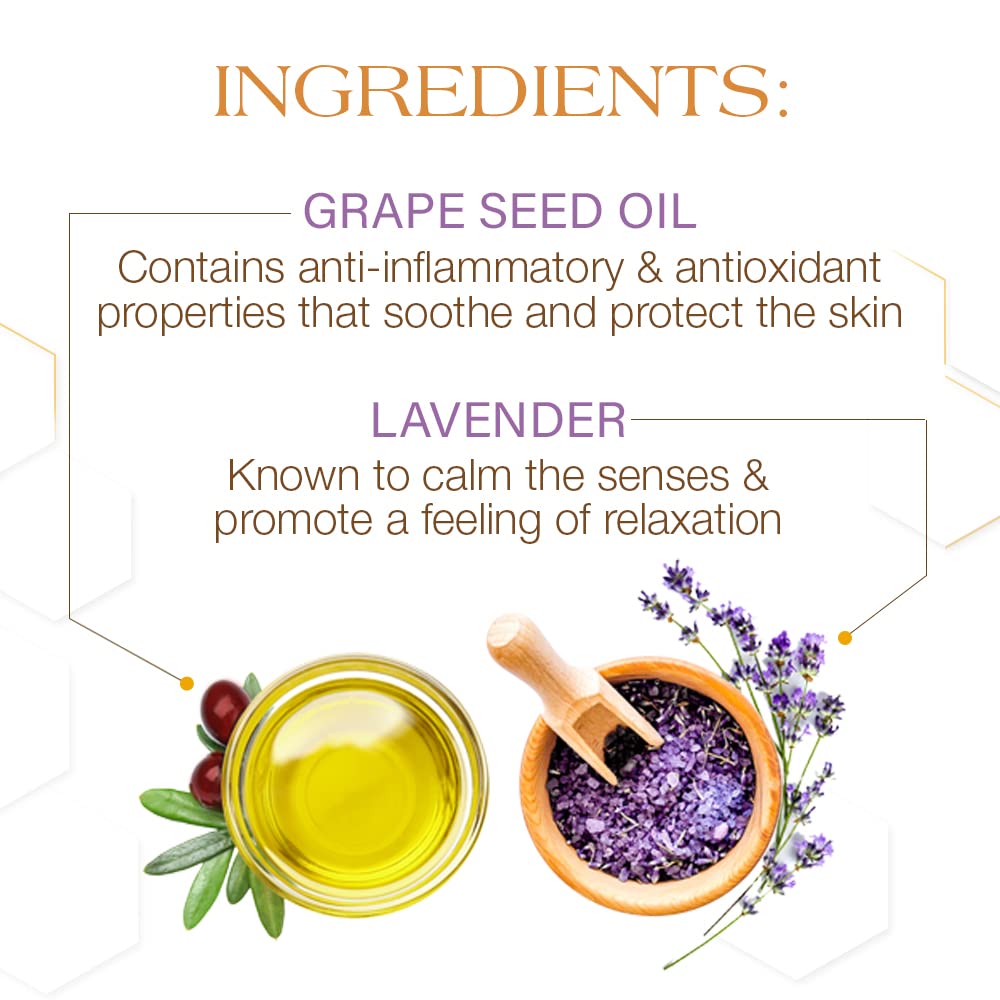 INGREDIENTS:

GRAPE SEED OIL
Contains anti-inflammatory & antioxidant properties that soothe and protect the skin

LAVENDER
Known to calm the senses & promote a feeling of relaxation